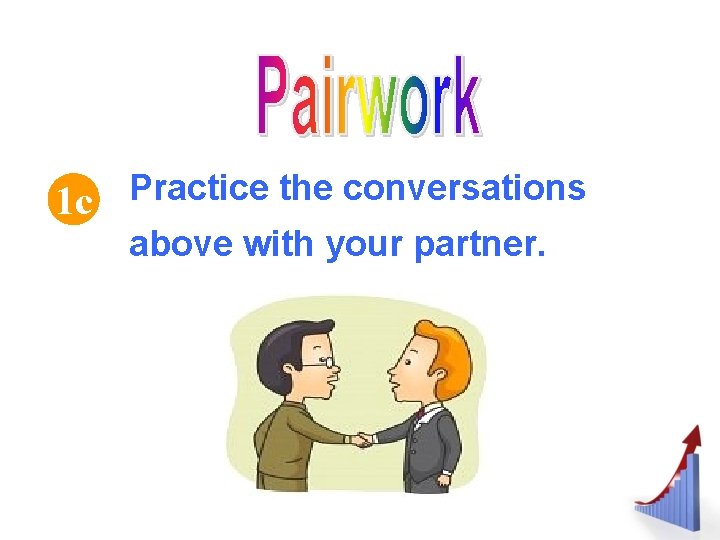 Pairwork

1c Practice the conversations above with your partner.